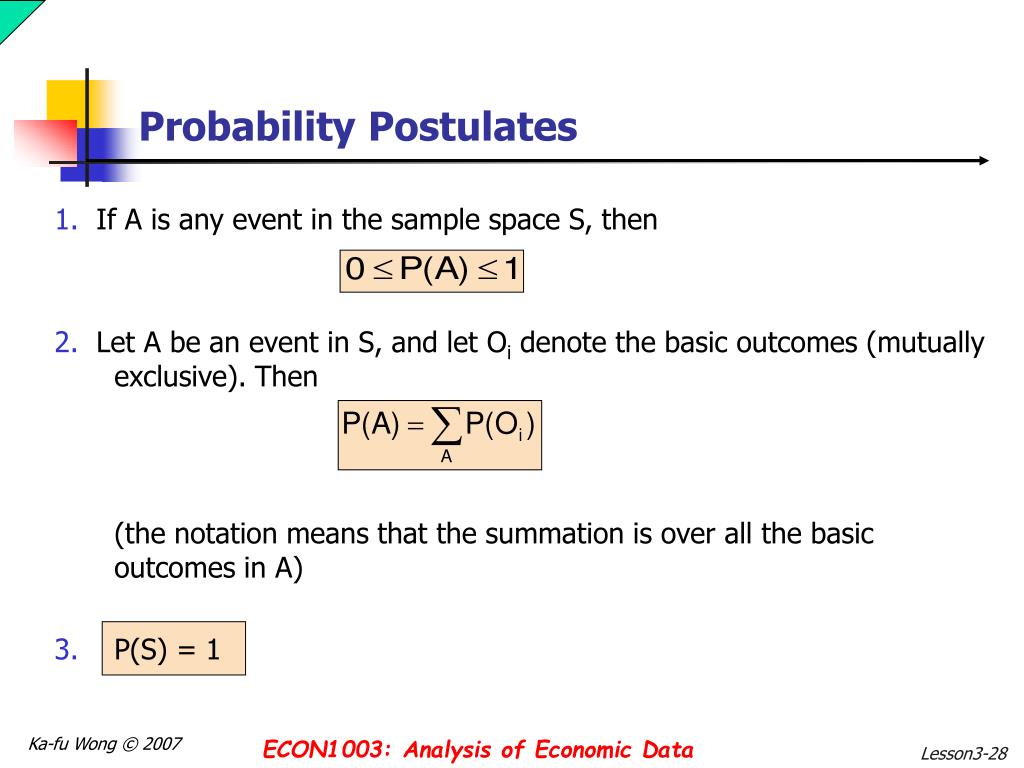 Probability Postulates

1. If A is any event in the sample space S, then

$0 \leq P(A) \leq 1$

2. Let A be an event in S, and let $O_i$ denote the basic outcomes (mutually exclusive). Then

$P(A) = \sum_{A} P(O_i)$

(the notation means that the summation is over all the basic outcomes in A)

3. P(S) = 1

Ka-fu Wong © 2007

ECON1003: Analysis of Economic Data

Lesson3-28